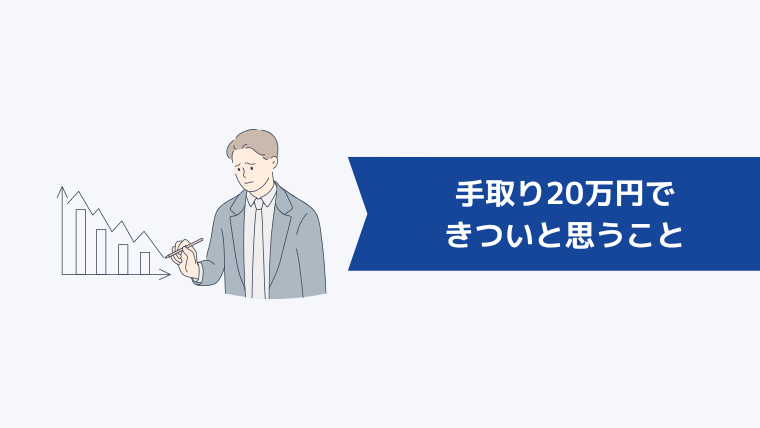 手取り20万円で
きついと思うこと